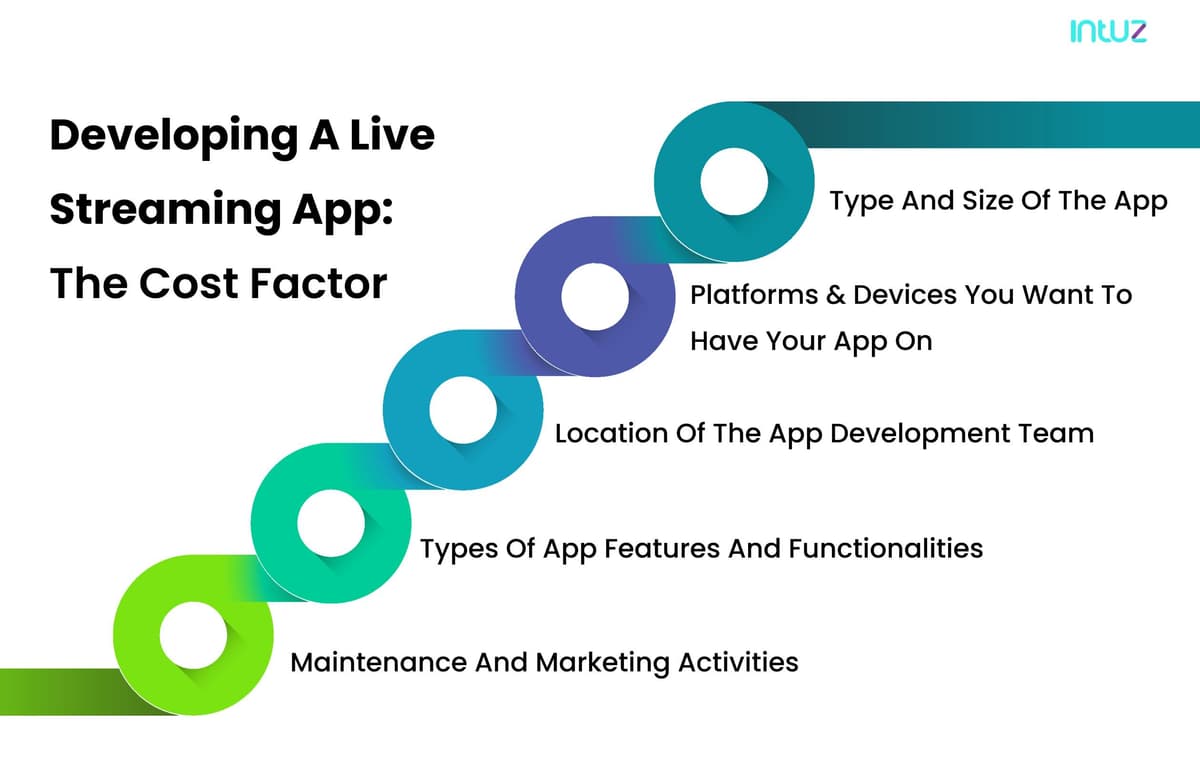 intuz

Developing A Live Streaming App: The Cost Factor

Type And Size Of The App

Platforms & Devices You Want To Have Your App On

Location Of The App Development Team

Types Of App Features And Functionalities

Maintenance And Marketing Activities